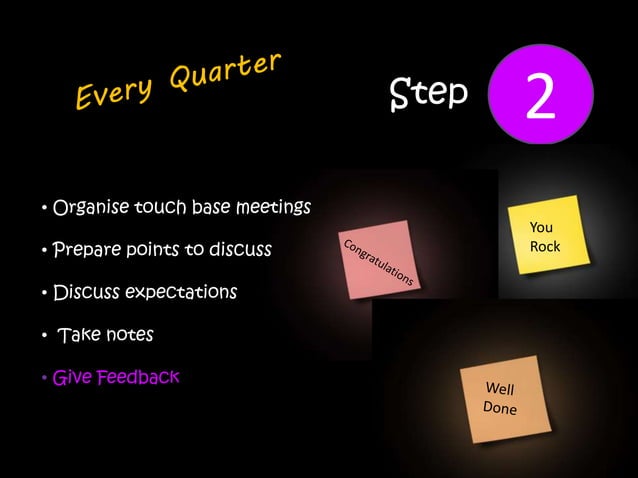 Every Quarter

Step 2

• Organise touch base meetings
• Prepare points to discuss
• Discuss expectations
• Take notes
• Give Feedback

Congratulations

You Rock

Well Done